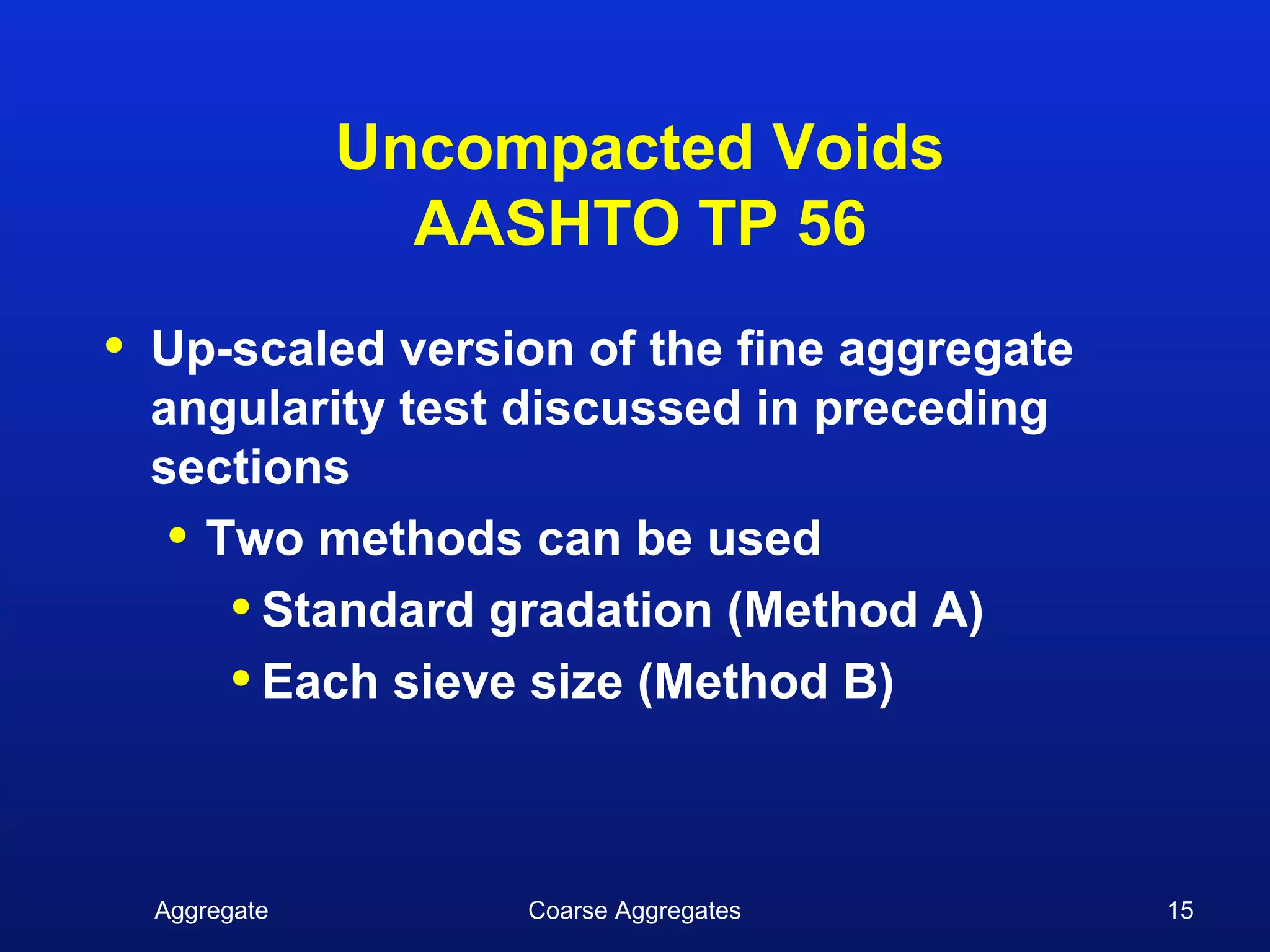 Uncompacted Voids
AASHTO TP 56

• Up-scaled version of the fine aggregate angularity test discussed in preceding sections
  • Two methods can be used
    • Standard gradation (Method A)
    • Each sieve size (Method B)

Aggregate
Coarse Aggregates
15